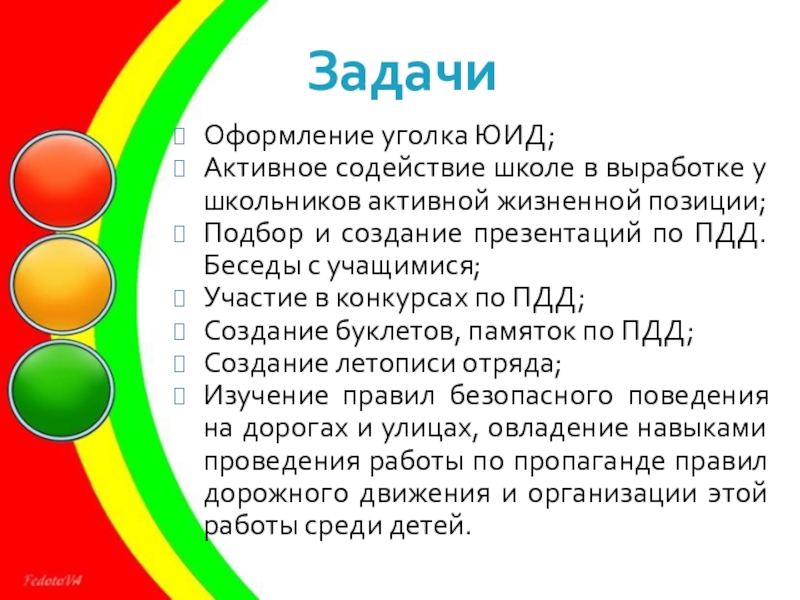 Задачи

Оформление уголка ЮИД;
Активное содействие школе в выработке у школьников активной жизненной позиции;
Подбор и создание презентаций по ПДД. Беседы с учащимися;
Участие в конкурсах по ПДД;
Создание буклетов, памяток по ПДД;
Создание летописи отряда;
Изучение правил безопасного поведения на дорогах и улицах, овладение навыками проведения работы по пропаганде правил дорожного движения и организации этой работы среди детей.

FedotoVA